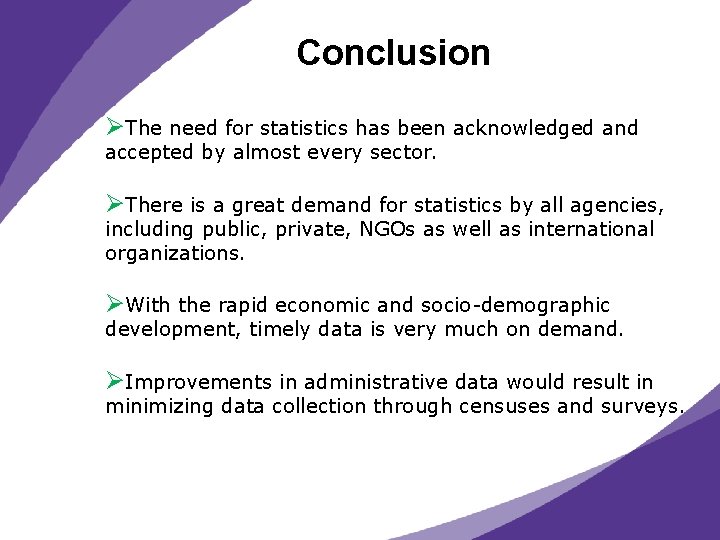 Conclusion

➢The need for statistics has been acknowledged and accepted by almost every sector.

➢There is a great demand for statistics by all agencies, including public, private, NGOs as well as international organizations.

➢With the rapid economic and socio-demographic development, timely data is very much on demand.

➢Improvements in administrative data would result in minimizing data collection through censuses and surveys.